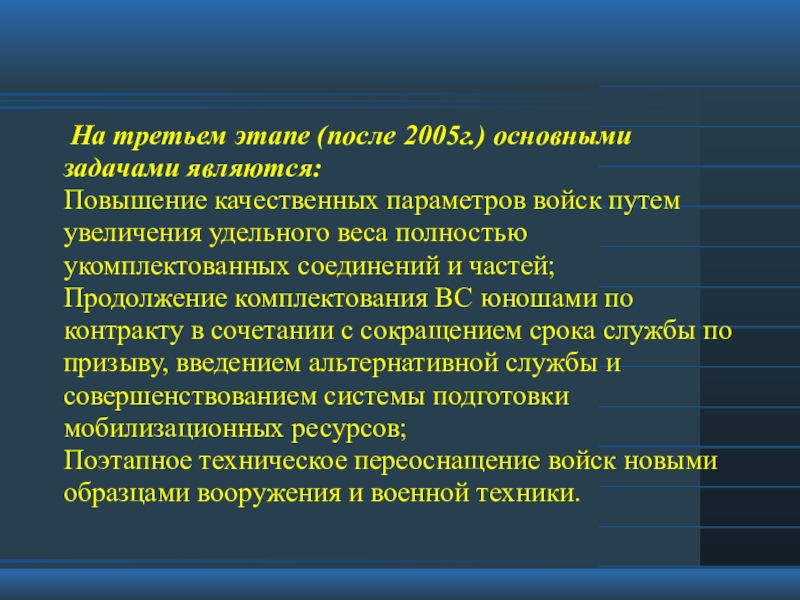 На третьем этапе (после 2005г.) основными задачами являются:
Повышение качественных параметров войск путем увеличения удельного веса полностью укомплектованных соединений и частей;
Продолжение комплектования ВС юношами по контракту в сочетании с сокращением срока службы по призыву, введением альтернативной службы и совершенствованием системы подготовки мобилизационных ресурсов;
Поэтапное техническое переоснащение войск новыми образцами вооружения и военной техники.